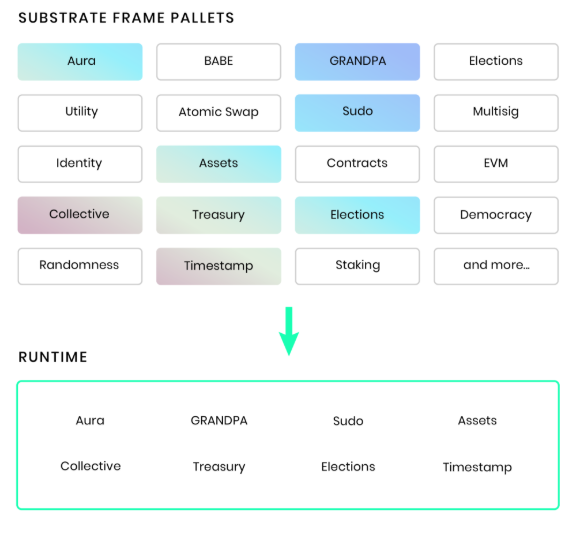 SUBSTRATE FRAME PALLETS

Aura
BABE
GRANDPA
Elections
Utility
Atomic Swap
Sudo
Multisig
Identity
Assets
Contracts
EVM
Collective
Treasury
Elections
Democracy
Randomness
Timestamp
Staking
and more...

RUNTIME

Aura
GRANDPA
Sudo
Assets
Collective
Treasury
Elections
Timestamp